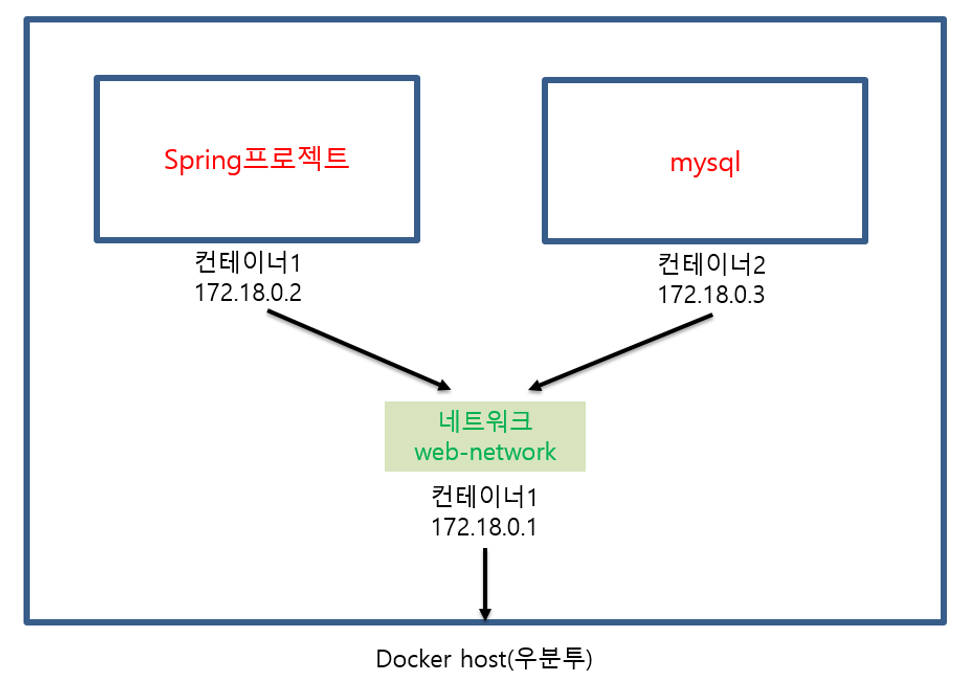 Spring프로젝트

컨테이너1
172.18.0.2

mysql

컨테이너2
172.18.0.3

네트워크
web-network

컨테이너1
172.18.0.1

Docker host(우분투)